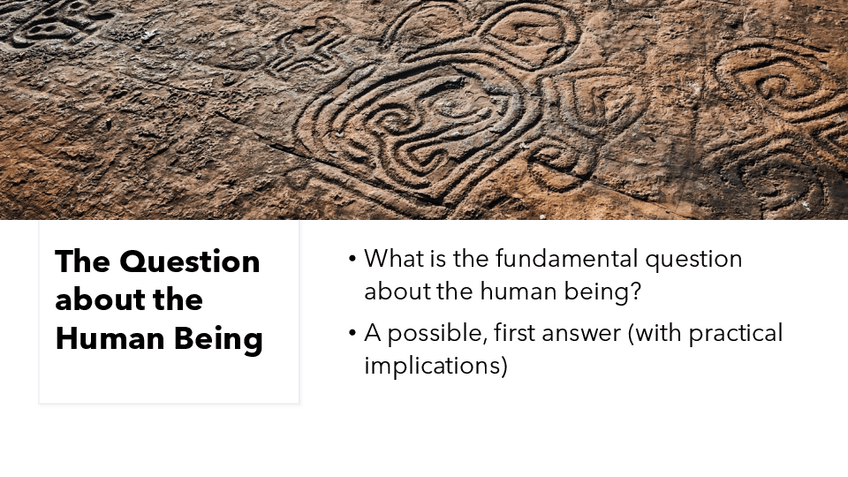 The Question about the Human Being

• What is the fundamental question about the human being?
• A possible, first answer (with practical implications)